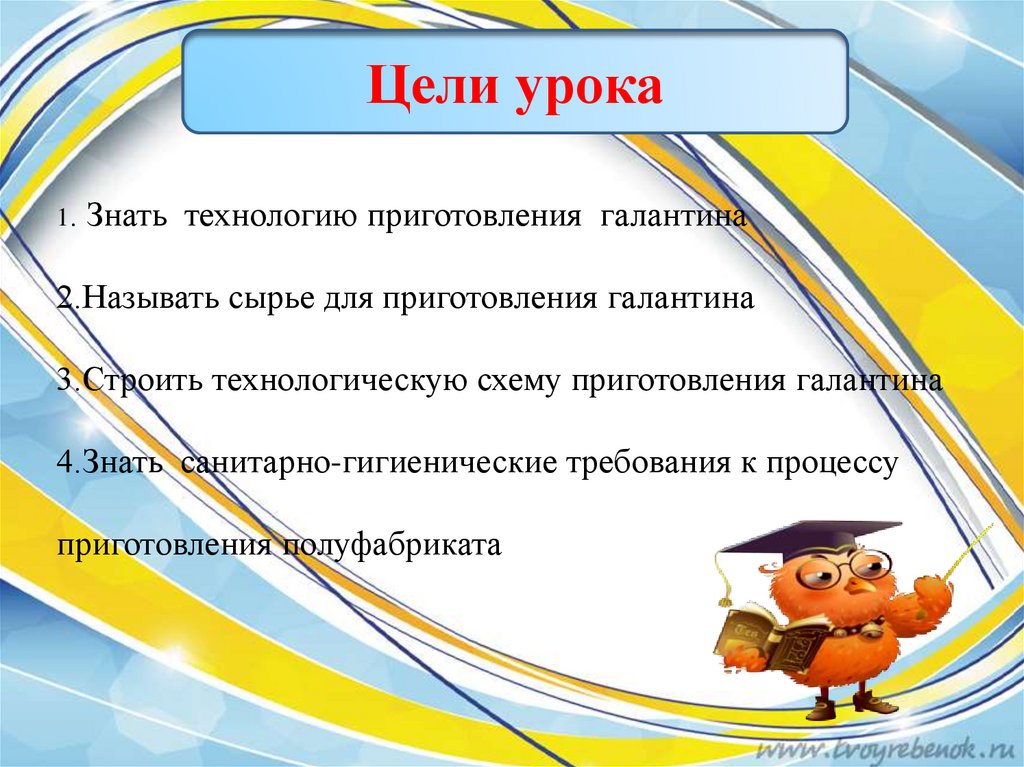 Цели урока

1. Знать технологию приготовления галантина

2.Называть сырье для приготовления галантина

3.Строить технологическую схему приготовления галантина

4.Знать санитарно-гигиенические требования к процессу приготовления полуфабриката

www.tvoyrebenok.ru